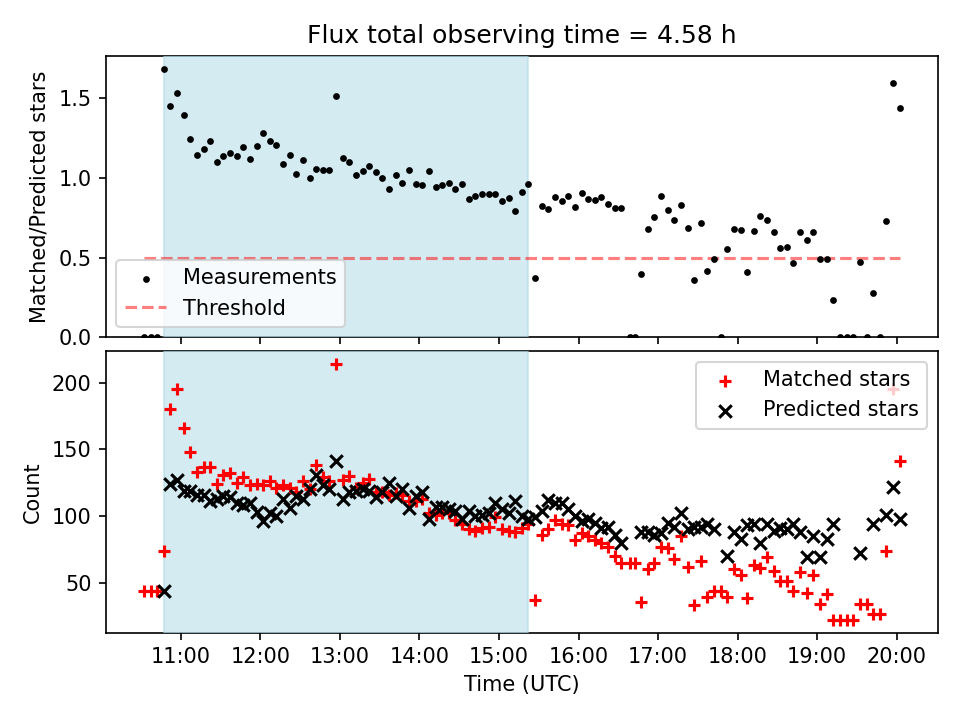 Flux total observing time = 4.58 h

Matched/Predicted stars

1.5
1.0
0.5
0.0

Measurements
Threshold

Count

200
150
100
50

Matched stars
Predicted stars

11:00
12:00
13:00
14:00
15:00
16:00
17:00
18:00
19:00
20:00

Time (UTC)